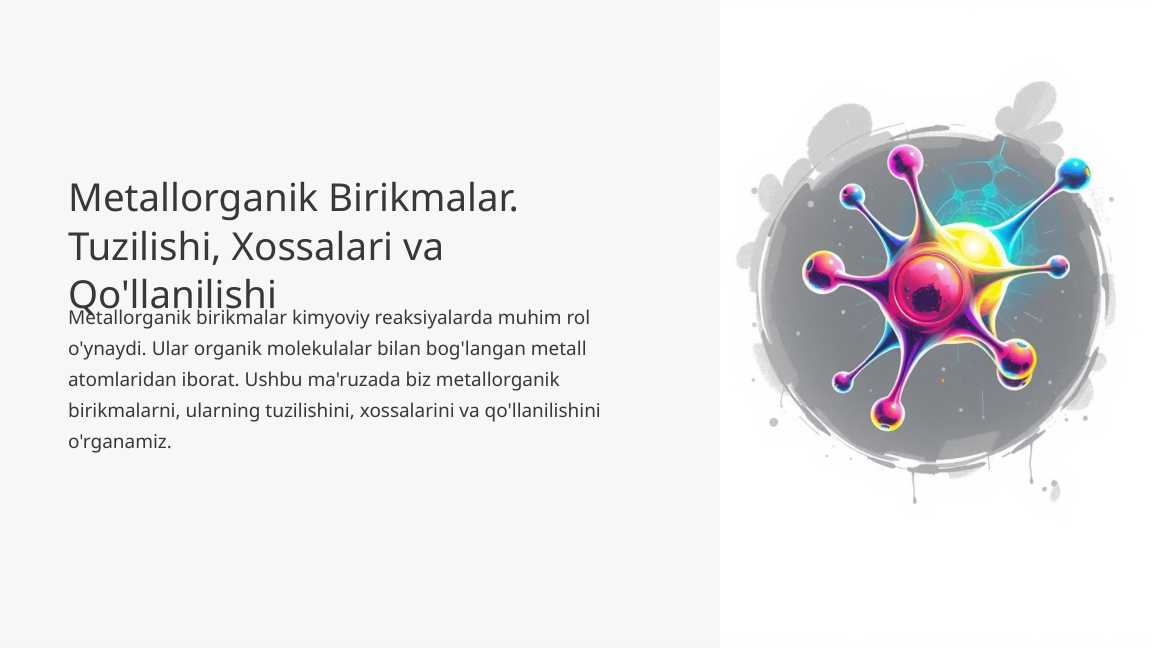 Metallorganik Birikmalar. Tuzilishi, Xossalari va Qo'llanilishi

Metallorganik birikmalar kimyoviy reaksiyalarda muhim rol o'ynaydi. Ular organik molekulalar bilan bog'langan metall atomlaridan iborat. Ushbu ma'ruzada biz metallorganik birikmalarni, ularning tuzilishini, xossalarini va qo'llanilishini o'rganamiz.